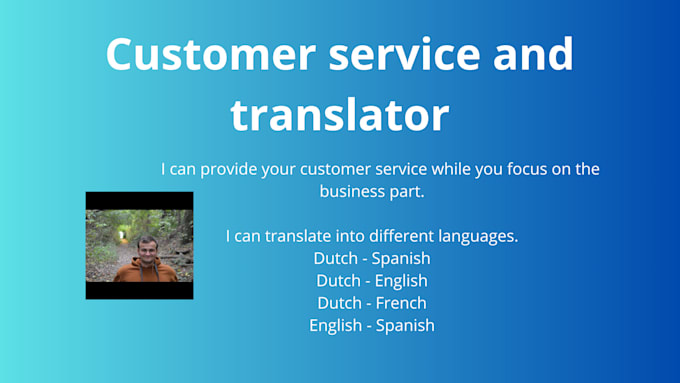 Customer service and translator

I can provide your customer service while you focus on the business part.

I can translate into different languages.
Dutch - Spanish
Dutch - English
Dutch - French
English - Spanish